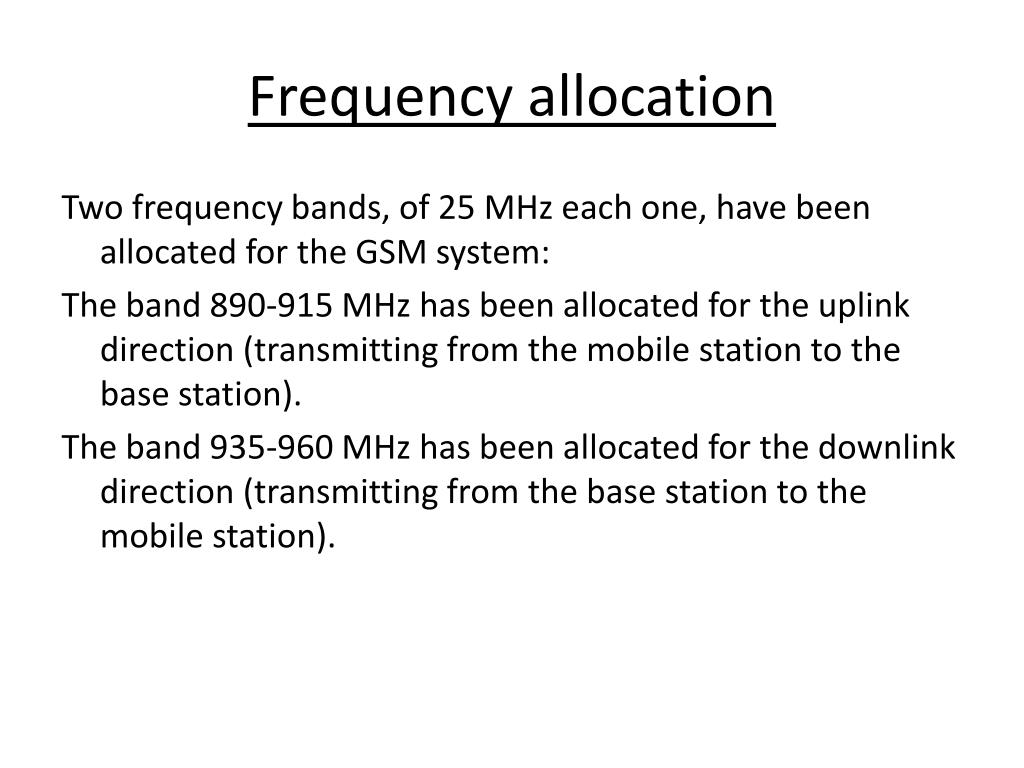 Frequency allocation

Two frequency bands, of 25 MHz each one, have been allocated for the GSM system:

The band 890-915 MHz has been allocated for the uplink direction (transmitting from the mobile station to the base station).

The band 935-960 MHz has been allocated for the downlink direction (transmitting from the base station to the mobile station).